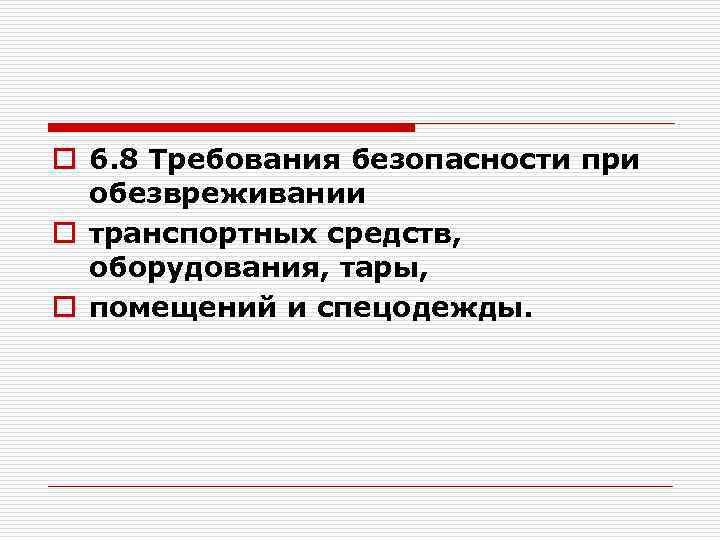 6.8 Требования безопасности при обезвреживании

транспортных средств, оборудования, тары,

помещений и спецодежды.